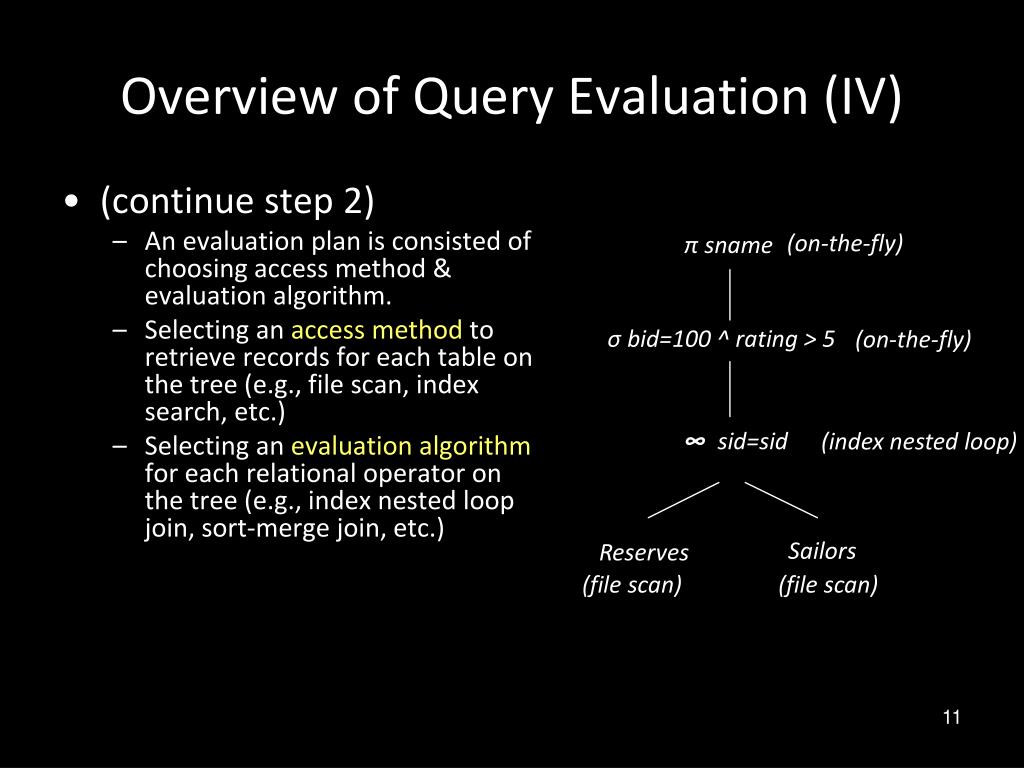 Overview of Query Evaluation (IV)

• (continue step 2)
– An evaluation plan is consisted of choosing access method & evaluation algorithm.
– Selecting an access method to retrieve records for each table on the tree (e.g., file scan, index search, etc.)
– Selecting an evaluation algorithm for each relational operator on the tree (e.g., index nested loop join, sort-merge join, etc.)

π sname (on-the-fly)

σ bid=100 ^ rating > 5 (on-the-fly)

∞ sid=sid (index nested loop)

Reserves
(file scan)

Sailors
(file scan)

11